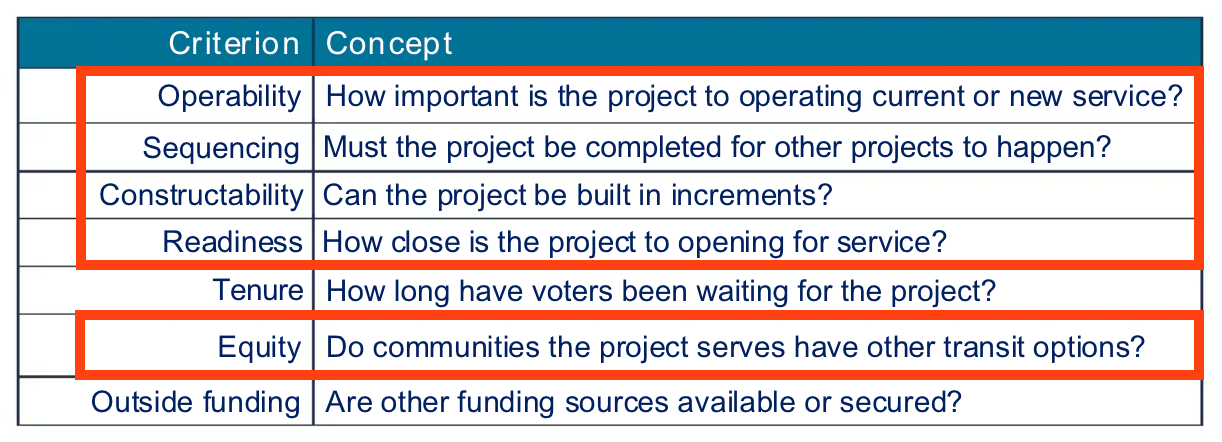 | Criterion | Concept |
|---|---|
| Operability | How important is the project to operating current or new service? |
| Sequencing | Must the project be completed for other projects to happen? |
| Constructability | Can the project be built in increments? |
| Readiness | How close is the project to opening for service? |
| Tenure | How long have voters been waiting for the project? |
| Equity | Do communities the project serves have other transit options? |
| Outside funding | Are other funding sources available or secured? |